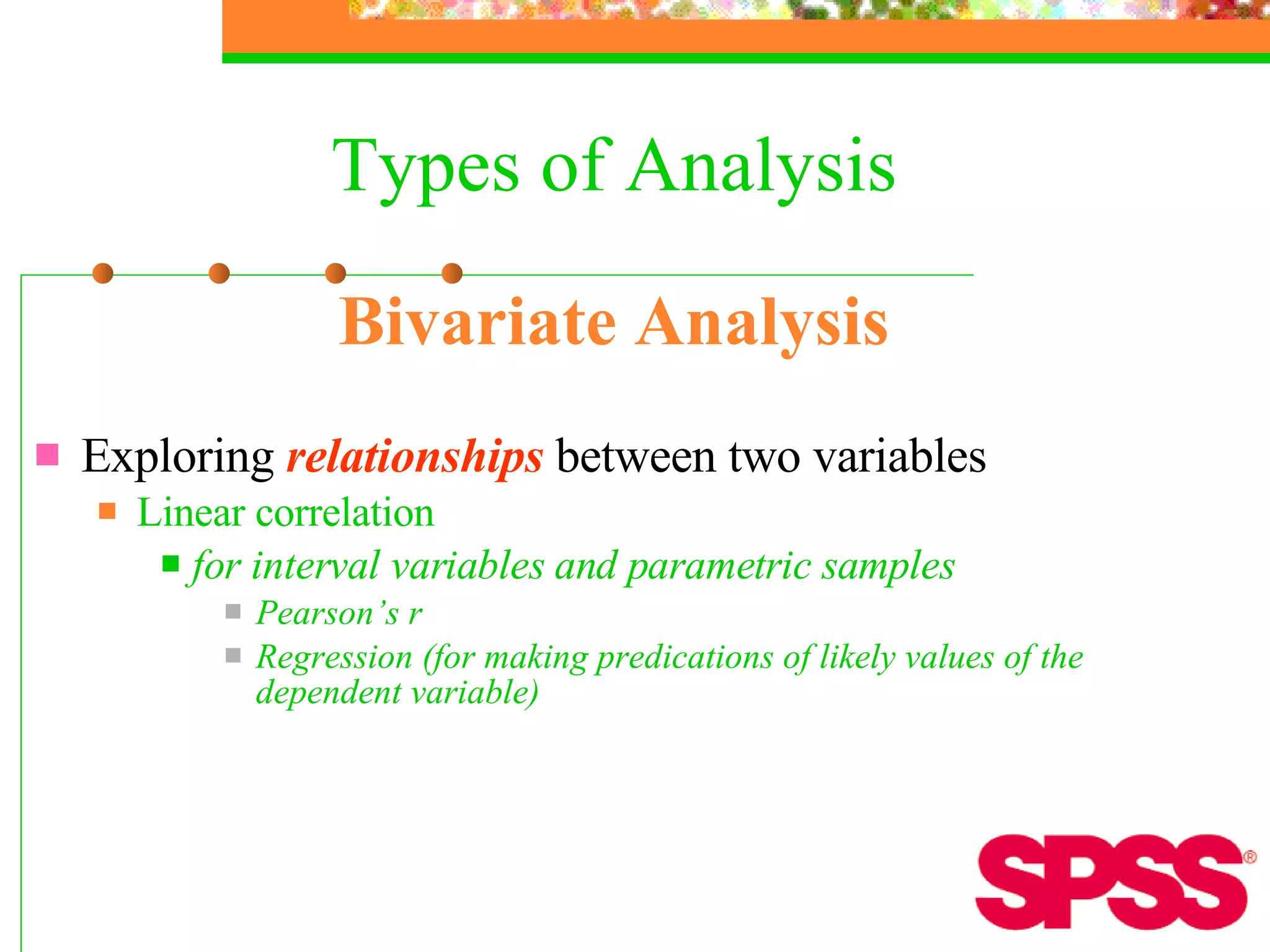 Types of Analysis

Bivariate Analysis

Exploring relationships between two variables

Linear correlation

for interval variables and parametric samples

Pearson's r

Regression (for making predications of likely values of the dependent variable)

SPSS®